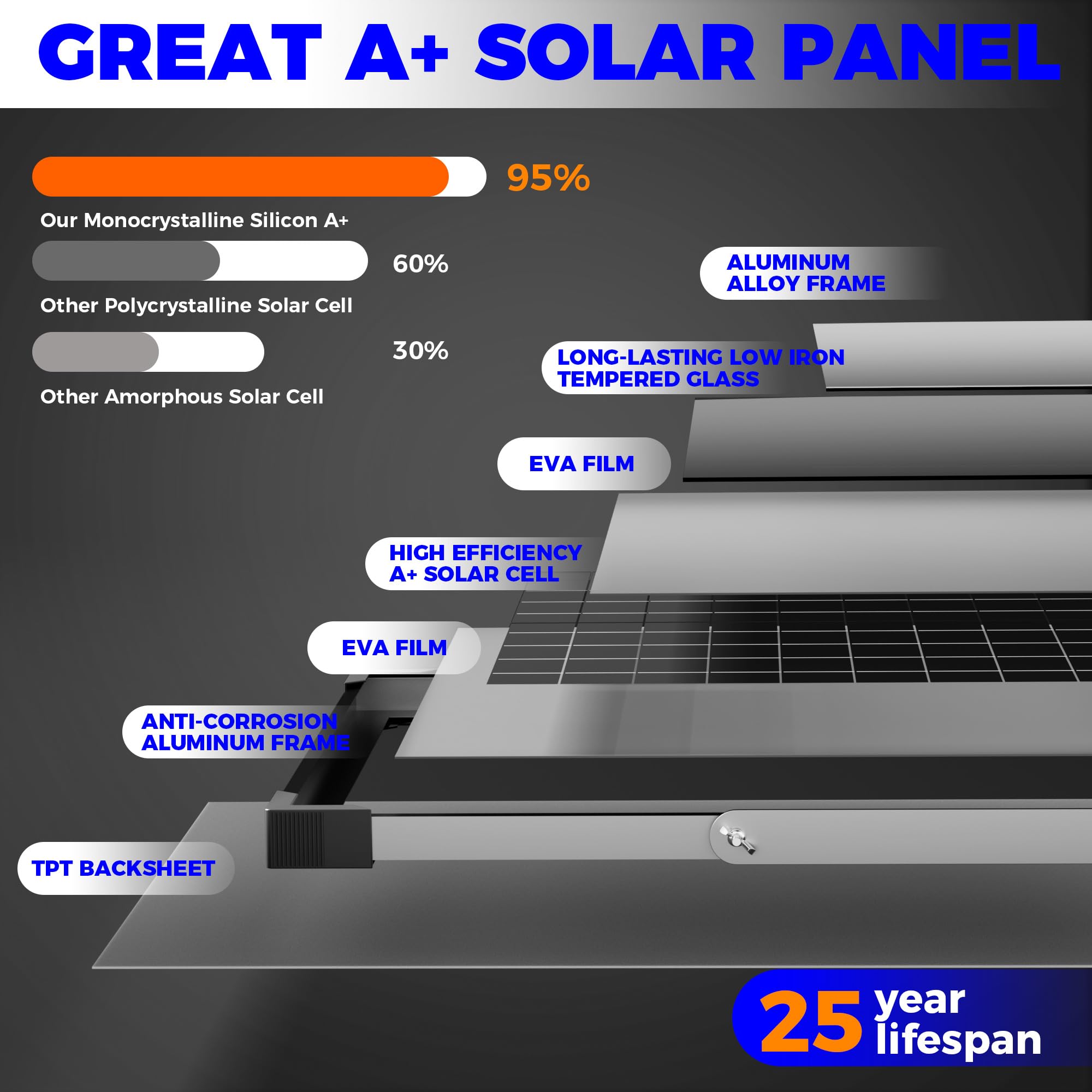 GREAT A+ SOLAR PANEL

95%

Our Monocrystalline Silicon A+

60%

Other Polycrystalline Solar Cell

30%

Other Amorphous Solar Cell

ALUMINUM ALLOY FRAME

LONG-LASTING LOW IRON TEMPERED GLASS

EVA FILM

HIGH EFFICIENCY A+ SOLAR CELL

EVA FILM

ANTI-CORROSION ALUMINUM FRAME

TPT BACKSHEET

25 year lifespan